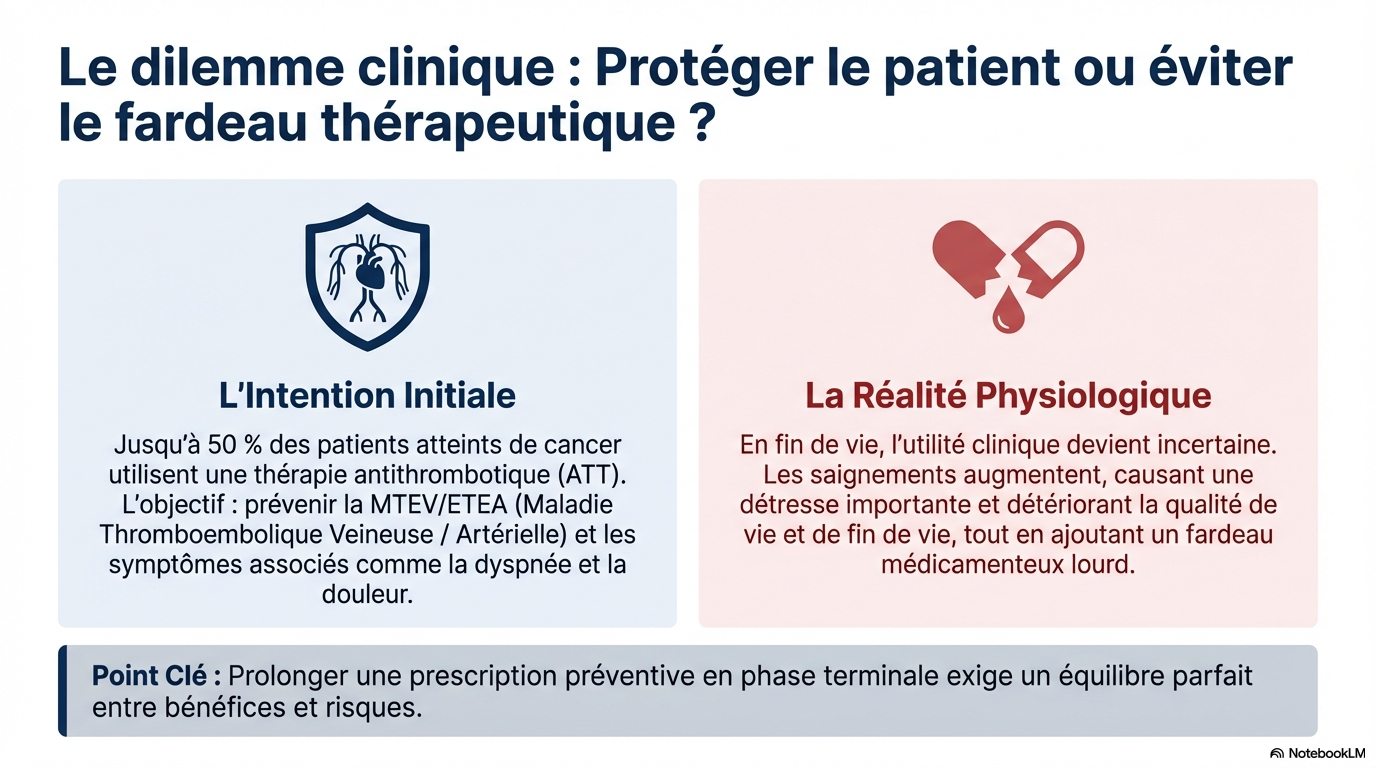 Le dilemme clinique : Protéger le patient ou éviter le fardeau thérapeutique ?

L'Intention Initiale

Jusqu'à 50 % des patients atteints de cancer utilisent une thérapie antithrombotique (ATT). L'objectif : prévenir la MTEV/ETEA (Maladie Thromboembolique Veineuse / Artérielle) et les symptômes associés comme la dyspnée et la douleur.

La Réalité Physiologique

En fin de vie, l'utilité clinique devient incertaine. Les saignements augmentent, causant une détresse importante et détériorant la qualité de vie et de fin de vie, tout en ajoutant un fardeau médicamenteux lourd.

Point Clé : Prolonger une prescription préventive en phase terminale exige un équilibre parfait entre bénéfices et risques.

NotebookLM